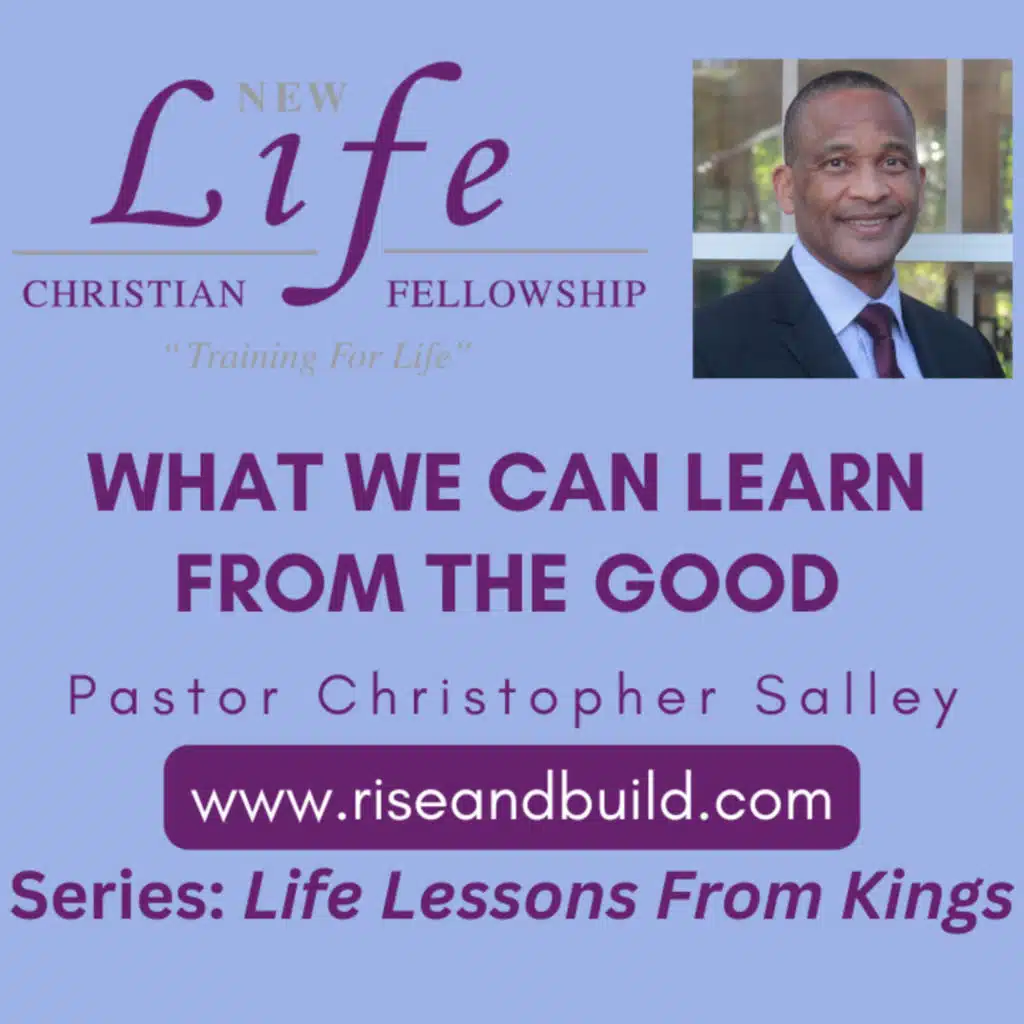 NEW
Life
CHRISTIAN FELLOWSHIP
"Training For Life"

WHAT WE CAN LEARN FROM THE GOOD

Pastor Christopher Salley

www.riseandbuild.com

Series: Life Lessons From Kings